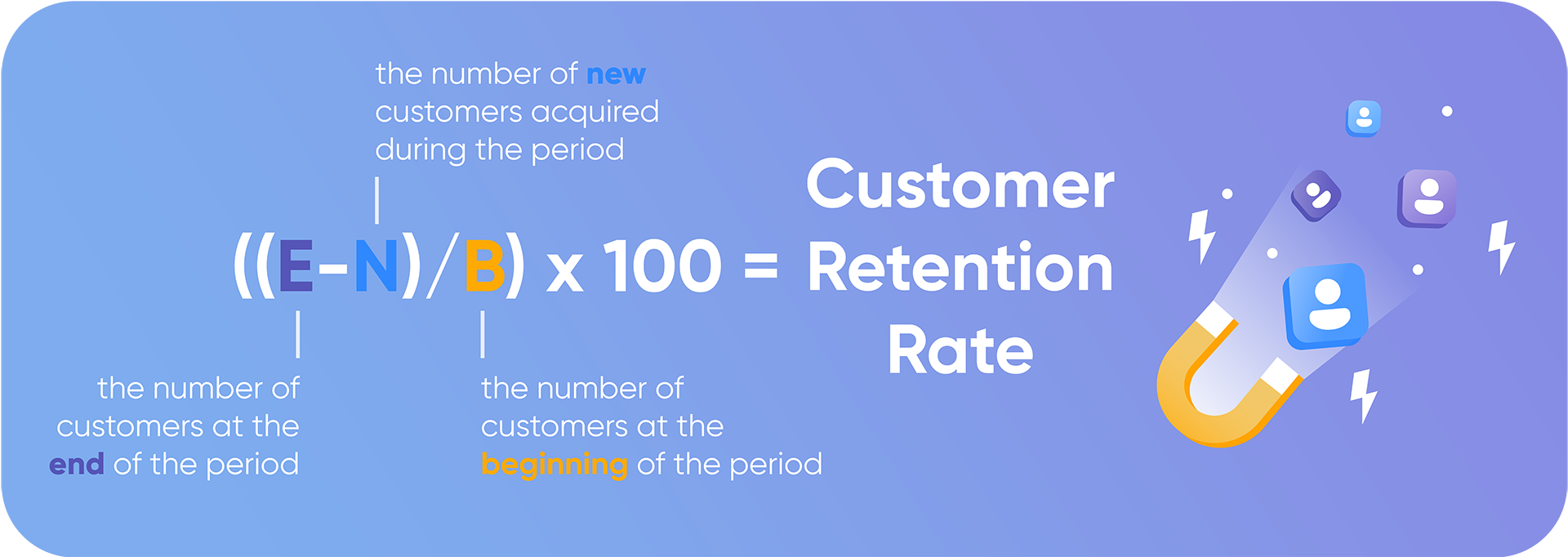 the number of new customers acquired during the period

$((E-N)/B) \times 100 =$ Customer Retention Rate

the number of customers at the end of the period

the number of customers at the beginning of the period